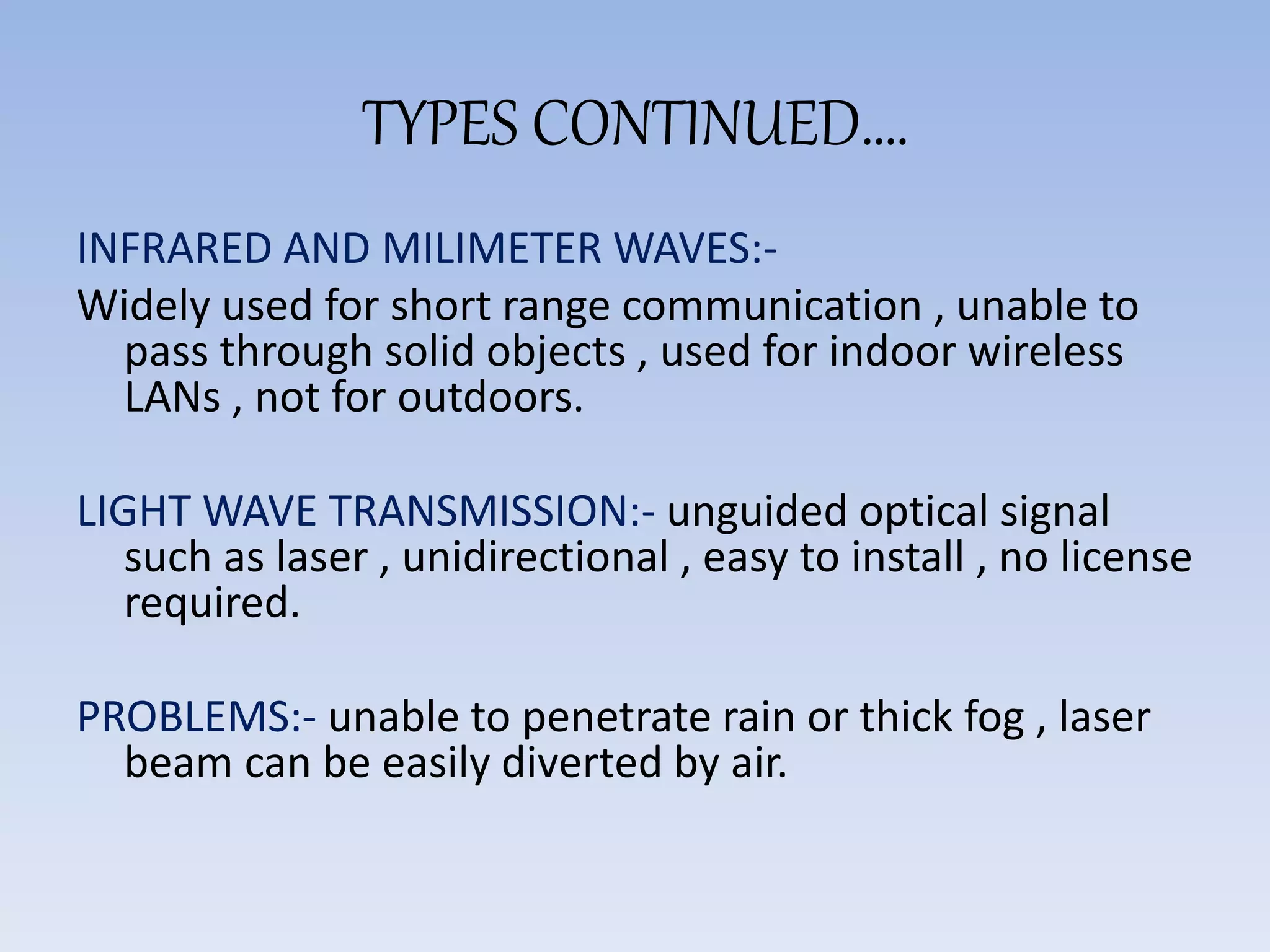 TYPES CONTINUED….

INFRARED AND MILIMETER WAVES:-

Widely used for short range communication , unable to pass through solid objects , used for indoor wireless LANs , not for outdoors.

LIGHT WAVE TRANSMISSION:- unguided optical signal such as laser , unidirectional , easy to install , no license required.

PROBLEMS:- unable to penetrate rain or thick fog , laser beam can be easily diverted by air.